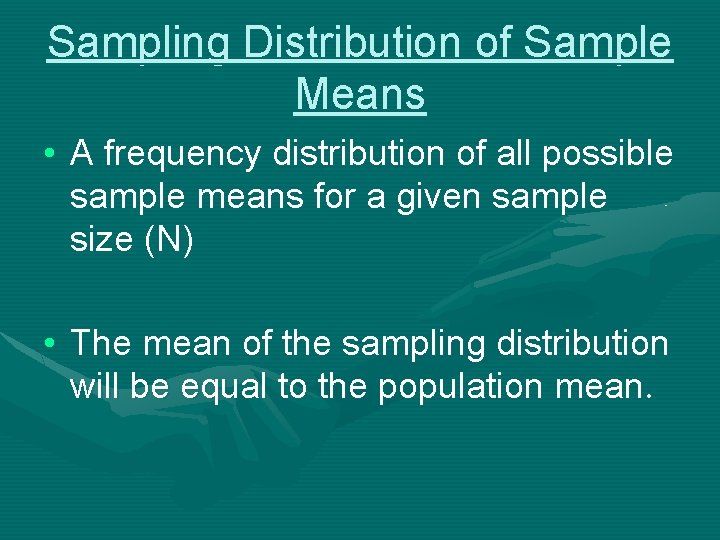 Sampling Distribution of Sample Means

• A frequency distribution of all possible sample means for a given sample size (N)

• The mean of the sampling distribution will be equal to the population mean.